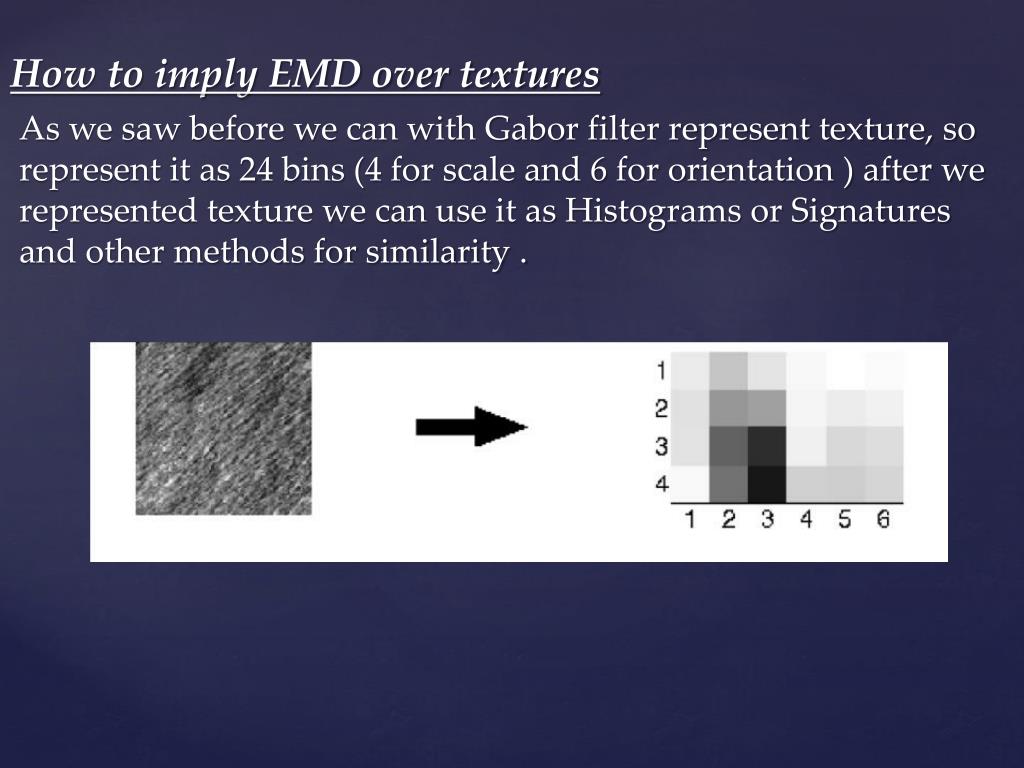 How to imply EMD over textures

As we saw before we can with Gabor filter represent texture, so represent it as 24 bins (4 for scale and 6 for orientation ) after we represented texture we can use it as Histograms or Signatures and other methods for similarity .

1
2
3
4
1 2 3 4 5 6